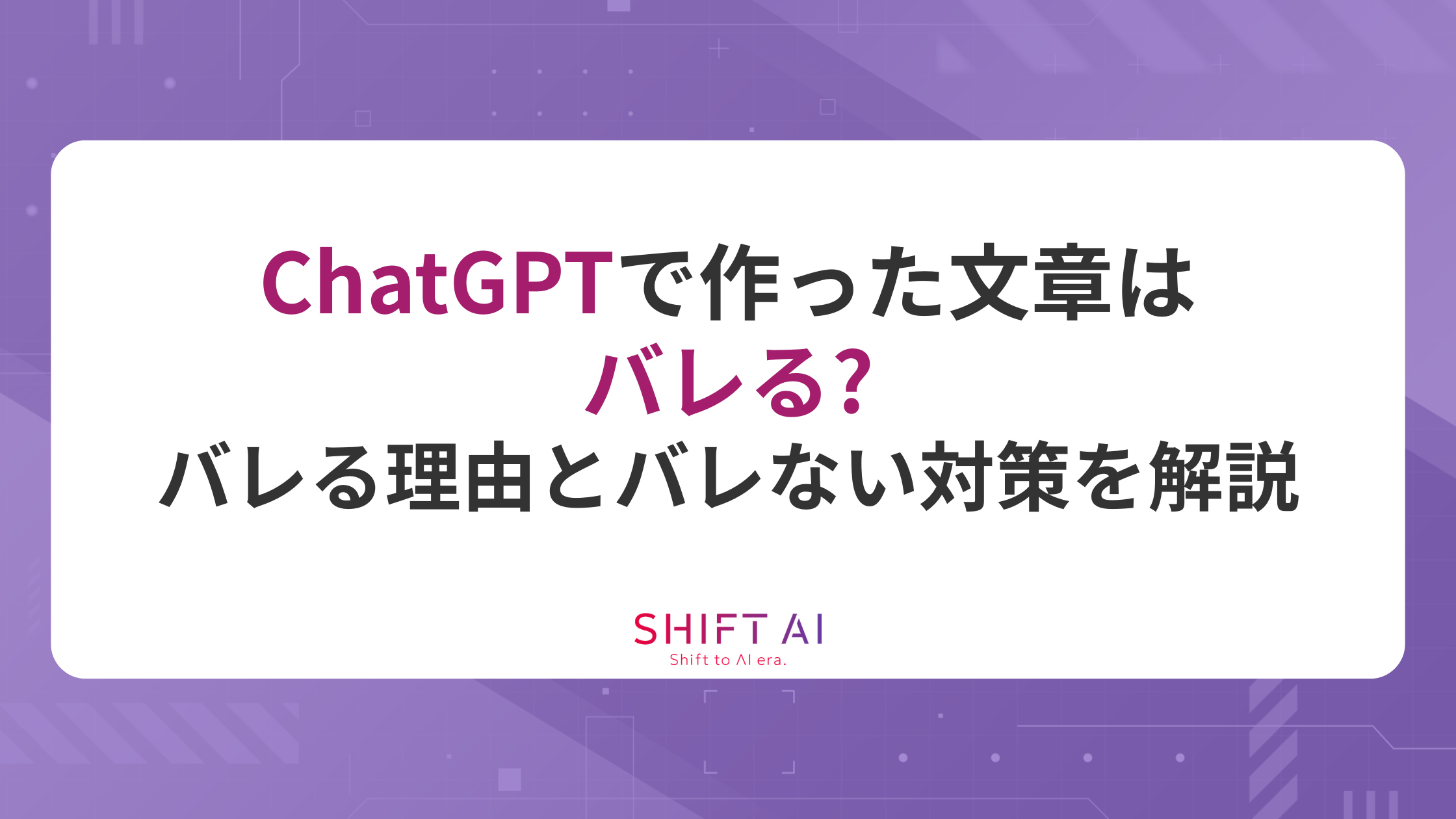 ChatGPTで作った文章は
バレる?
バレる理由とバレない対策を解説

SHIFT AI
Shift to AI era.